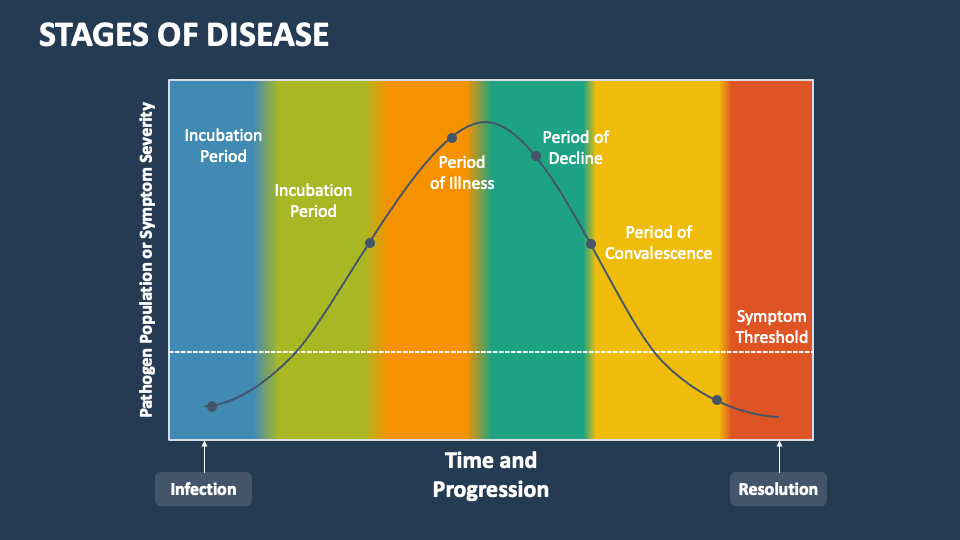 STAGES OF DISEASE

Pathogen Population or Symptom Severity

Incubation Period

Incubation Period

Period of Illness

Period of Decline

Period of Convalescence

Symptom Threshold

Time and Progression

Infection

Resolution